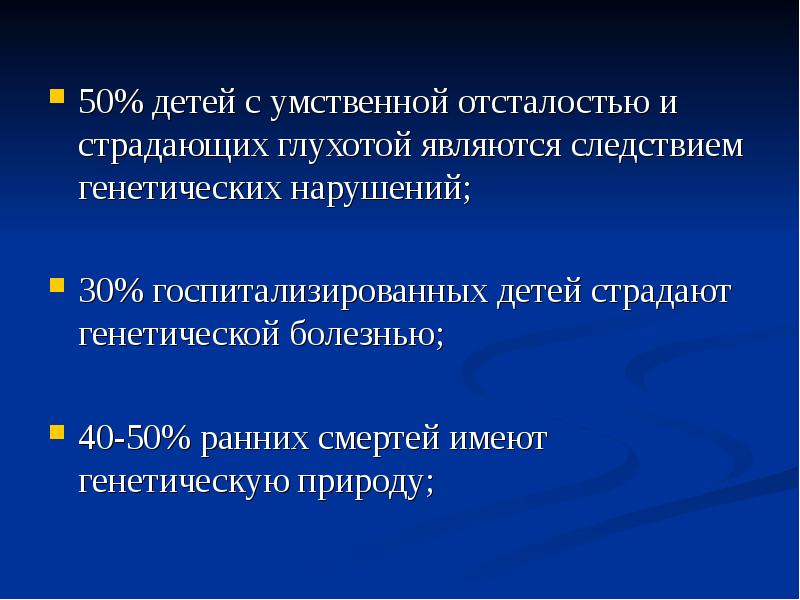 50% детей с умственной отсталостью и страдающих глухотой являются следствием генетических нарушений;

30% госпитализированных детей страдают генетической болезнью;

40-50% ранних смертей имеют генетическую природу;